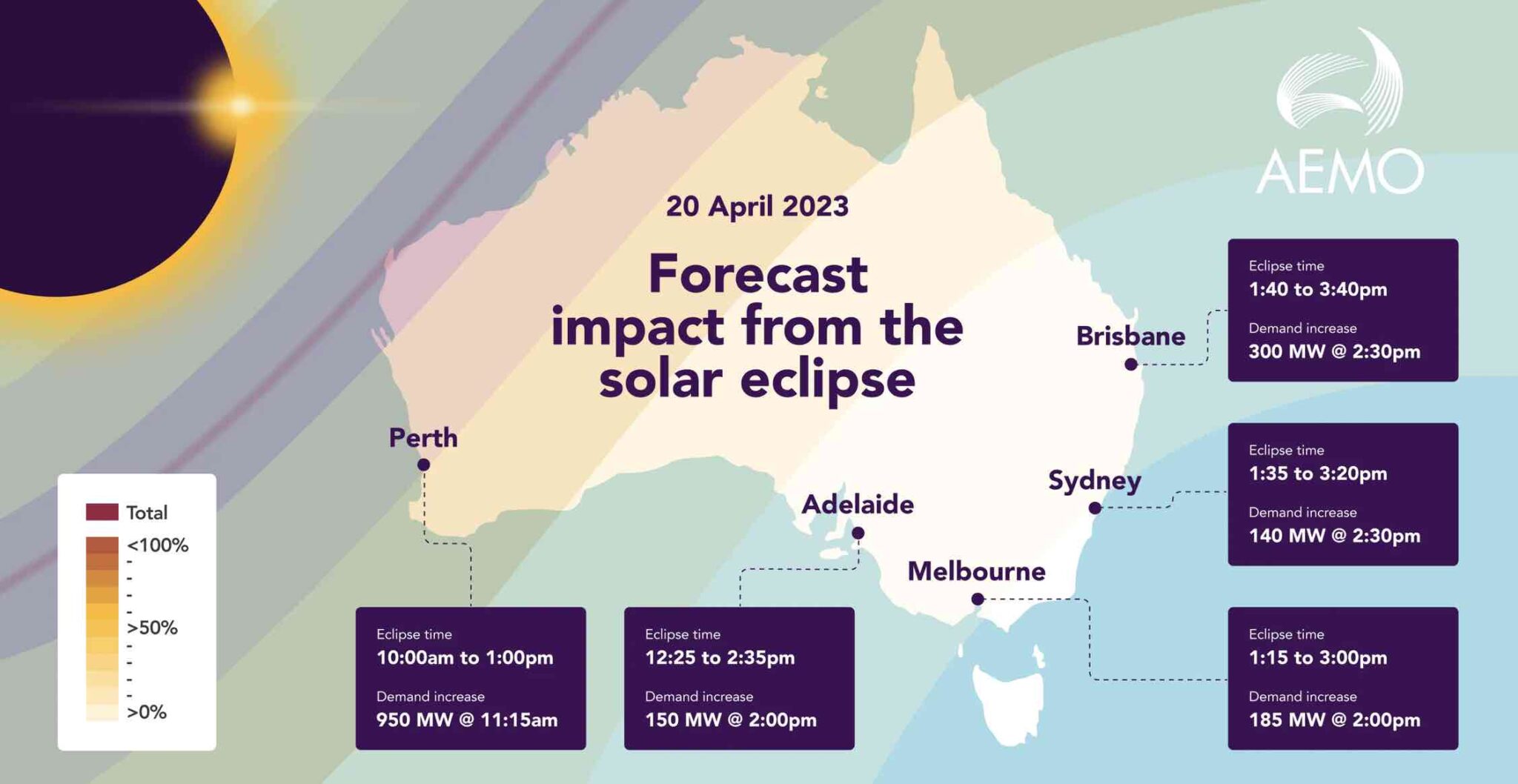 AEMO

20 April 2023

Forecast impact from the solar eclipse

Brisbane
Eclipse time
1:40 to 3:40pm
Demand increase
300 MW @ 2:30pm

Sydney
Eclipse time
1:35 to 3:20pm
Demand increase
140 MW @ 2:30pm

Melbourne
Eclipse time
1:15 to 3:00pm
Demand increase
185 MW @ 2:00pm

Adelaide
Eclipse time
12:25 to 2:35pm
Demand increase
150 MW @ 2:00pm

Perth
Eclipse time
10:00am to 1:00pm
Demand increase
950 MW @ 11:15am

Total
<100%
-
-
-
-
>50%
-
-
-
-
>0%